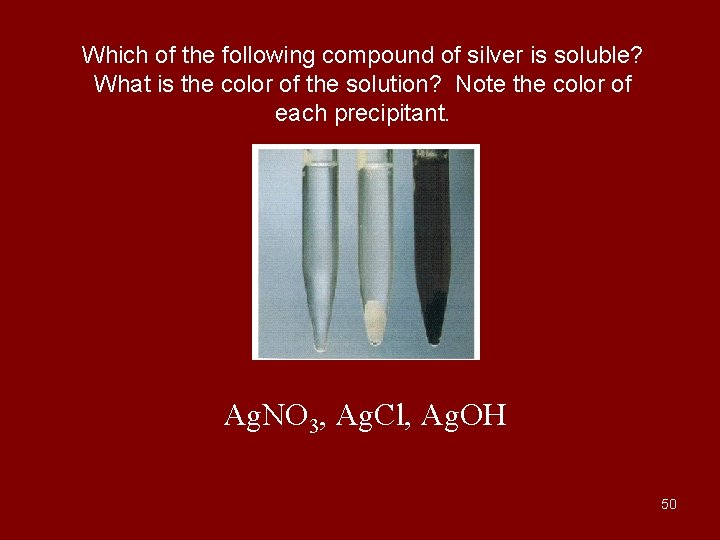 Which of the following compound of silver is soluble? What is the color of the solution? Note the color of each precipitant.

$AgNO_3$, $AgCl$, $AgOH$

50